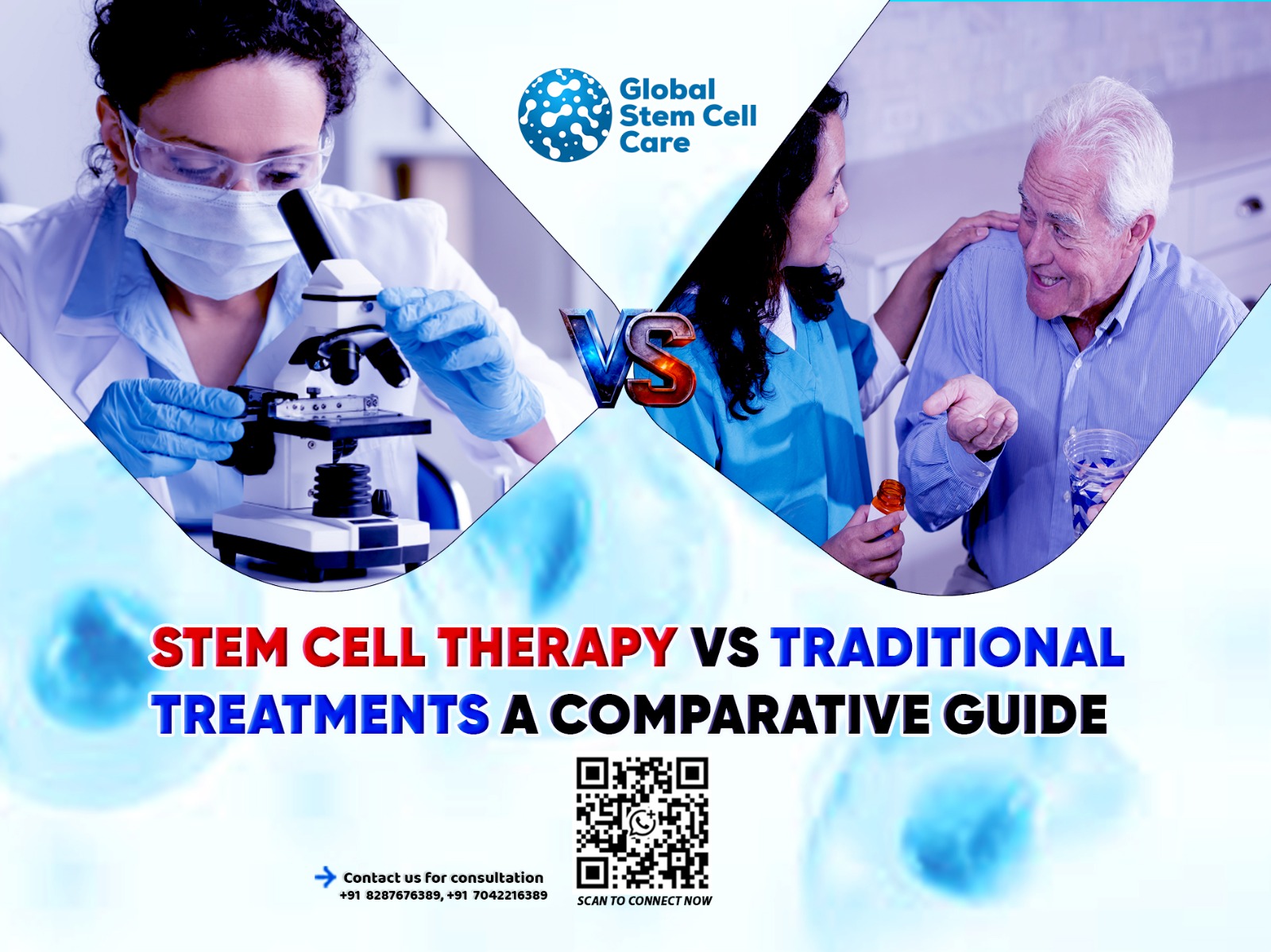 Global Stem Cell Care

VS

STEM CELL THERAPY VS TRADITIONAL TREATMENTS A COMPARATIVE GUIDE

Contact us for consultation
+91 8287676389, +91 7042216389

SCAN TO CONNECT NOW